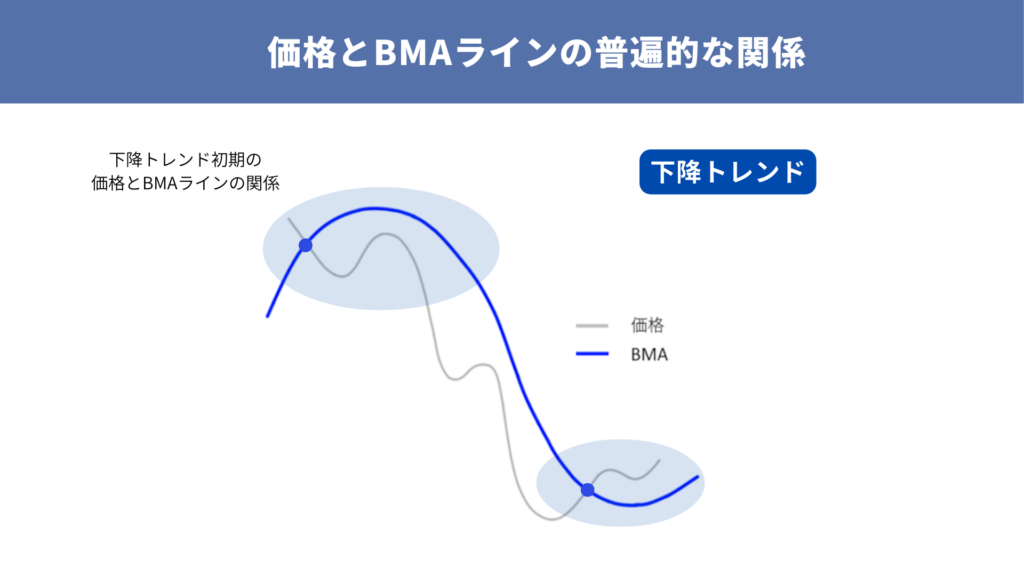 価格とBMAラインの普遍的な関係

下降トレンド初期の
価格とBMAラインの関係

下降トレンド

価格
BMA